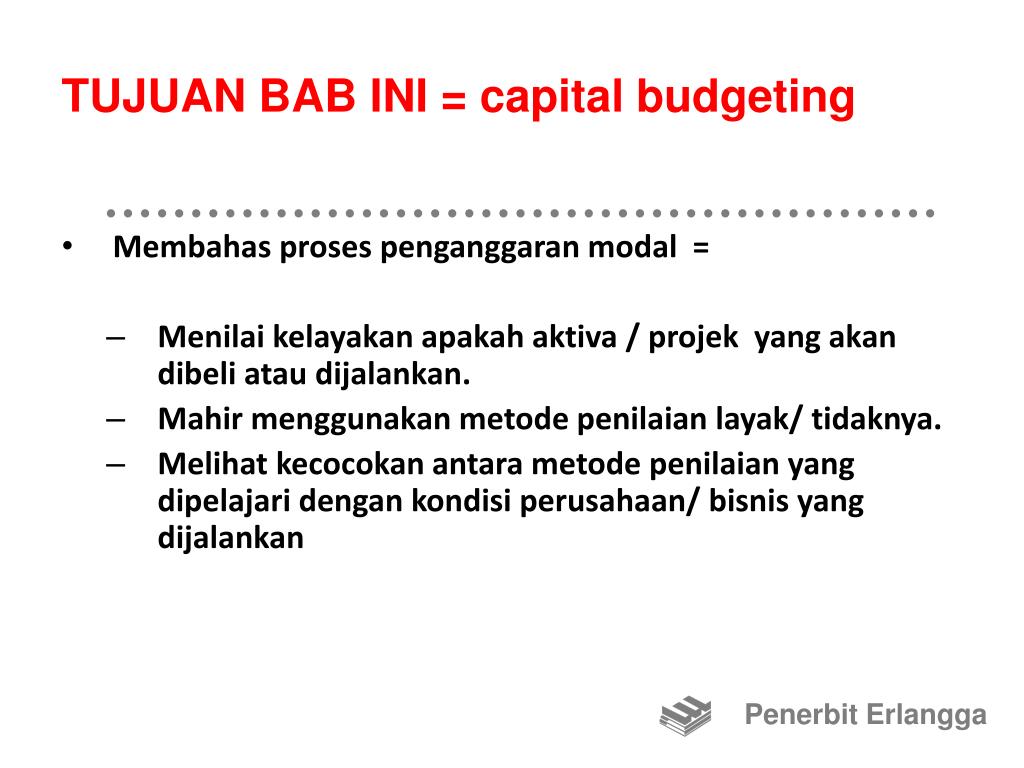 TUJUAN BAB INI = capital budgeting

• Membahas proses penganggaran modal =

– Menilai kelayakan apakah aktiva / projek yang akan dibeli atau dijalankan.
– Mahir menggunakan metode penilaian layak/ tidaknya.
– Melihat kecocokan antara metode penilaian yang dipelajari dengan kondisi perusahaan/ bisnis yang dijalankan

Penerbit Erlangga